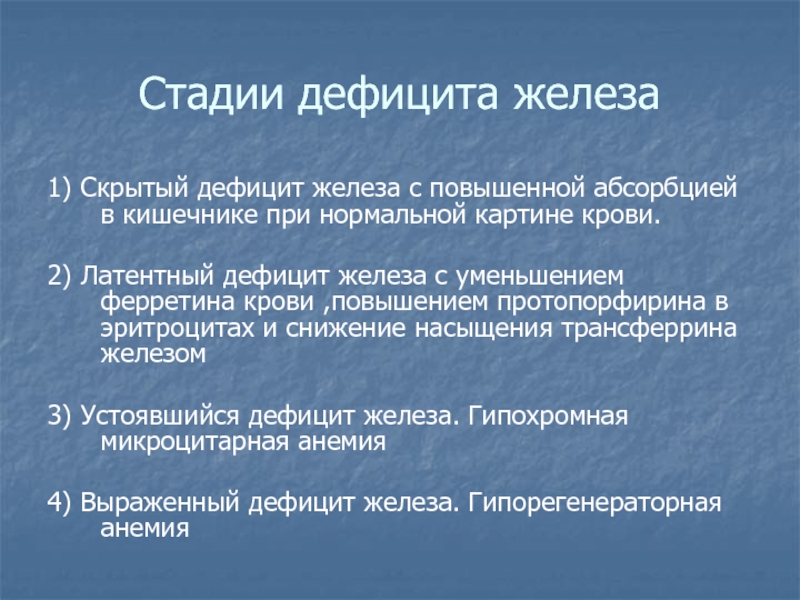 Стадии дефицита железа

1) Скрытый дефицит железа с повышенной абсорбцией в кишечнике при нормальной картине крови.

2) Латентный дефицит железа с уменьшением ферретина крови ,повышением протопорфирина в эритроцитах и снижение насыщения трансферрина железом

3) Устоявшийся дефицит железа. Гипохромная микроцитарная анемия

4) Выраженный дефицит железа. Гипорегенераторная анемия